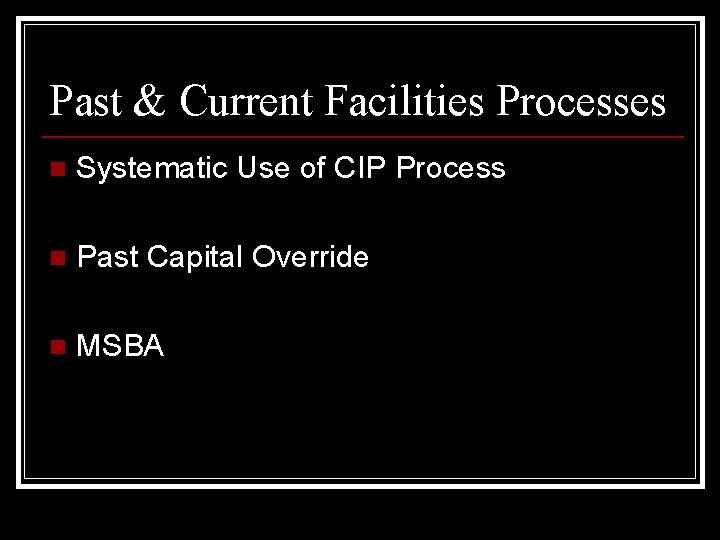 Past & Current Facilities Processes

Systematic Use of CIP Process

Past Capital Override

MSBA